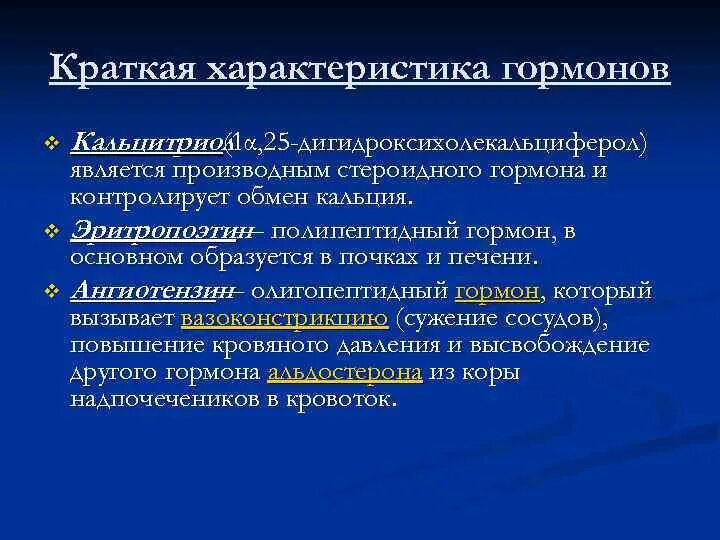 Краткая характеристика гормонов

❖ Кальцитриол (1α,25-дигидроксихолекальциферол) является производным стероидного гормона и контролирует обмен кальция.

❖ Эритропоэтин – полипептидный гормон, в основном образуется в почках и печени.

❖ Ангиотензин – олигопептидный гормон, который вызывает вазоконстрикцию (сужение сосудов), повышение кровяного давления и высвобождение другого гормона альдостерона из коры надпочечников в кровоток.